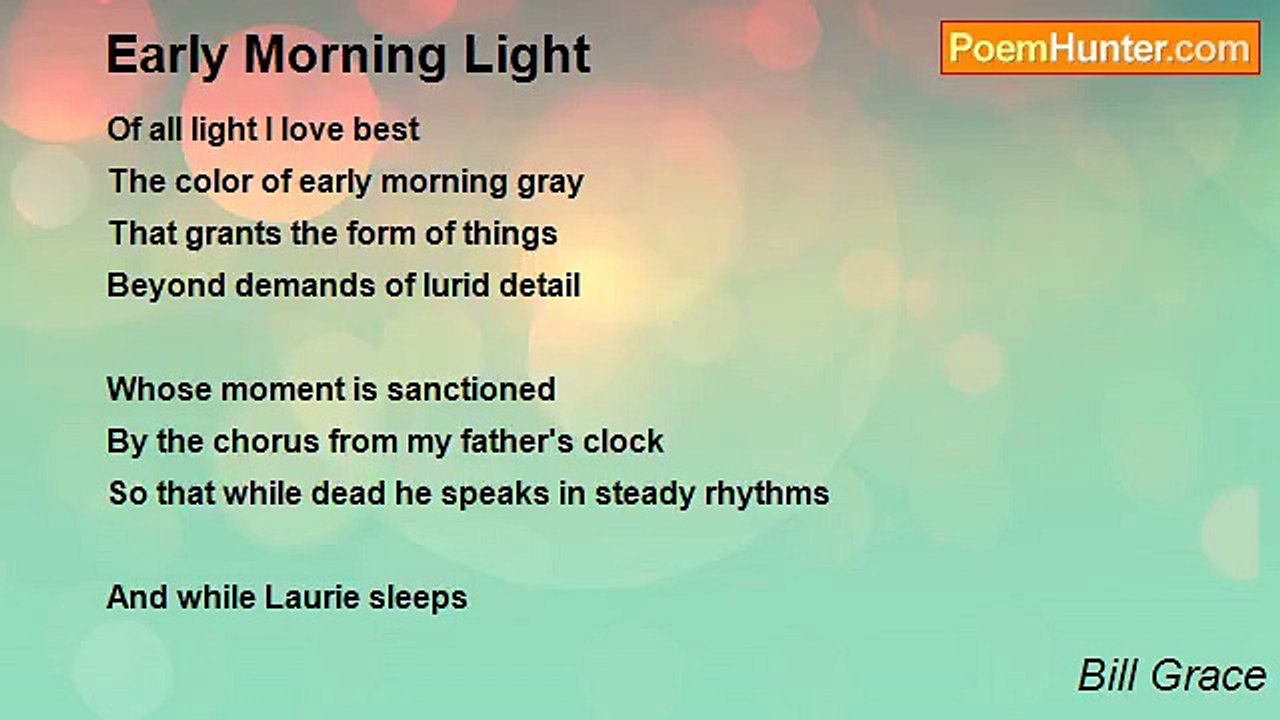 Early Morning Light

PoemHunter.com

Of all light I love best
The color of early morning gray
That grants the form of things
Beyond demands of lurid detail

Whose moment is sanctioned
By the chorus from my father's clock
So that while dead he speaks in steady rhythms

And while Laurie sleeps

Bill Grace